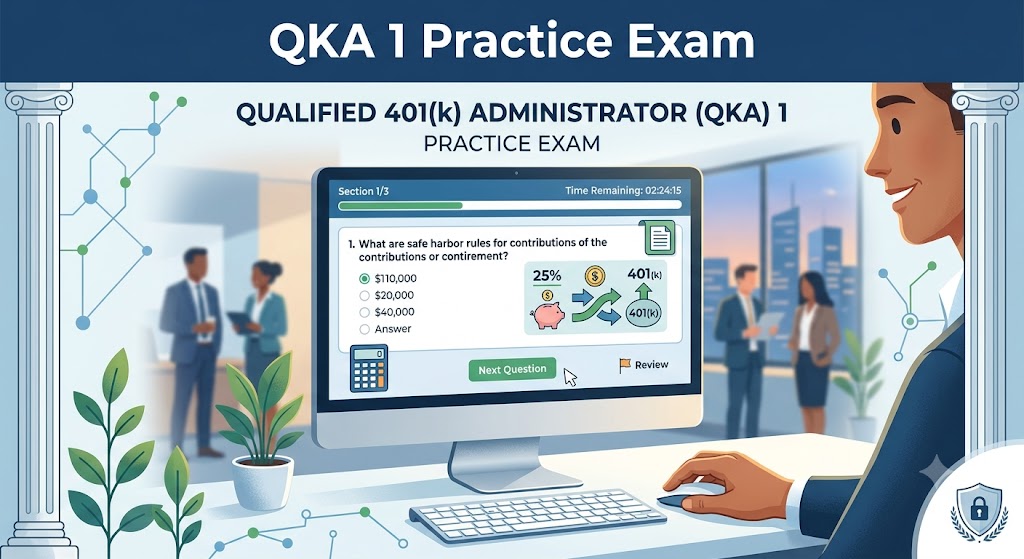 QKA 1 Practice Exam

QUALIFIED 401(k) ADMINISTRATOR (QKA) 1
PRACTICE EXAM

Section 1/3

Time Remaining: 02:24:15

1. What are safe harbor rules for contributions of the contributions or contirement?

$110,000
$20,000
$40,000
Answer

25%

$

$

401(k)

401(k)

Next Question

Review